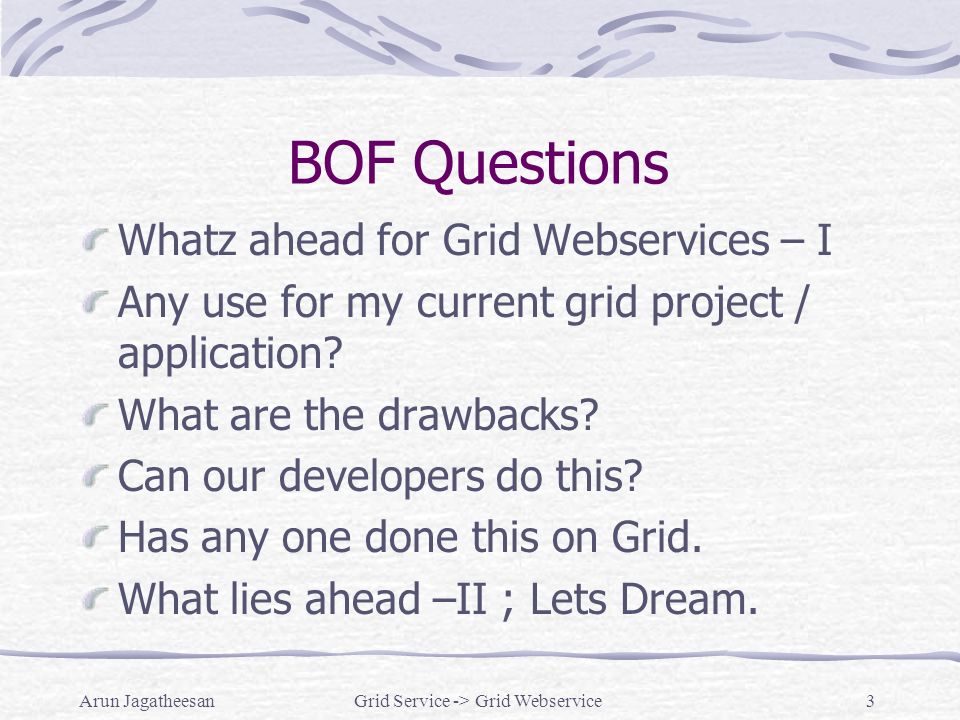 BOF Questions

Whatz ahead for Grid Webservices – I

Any use for my current grid project / application?

What are the drawbacks?

Can our developers do this?

Has any one done this on Grid.

What lies ahead –II ; Lets Dream.

Arun Jagatheesan

Grid Service -> Grid Webservice

3